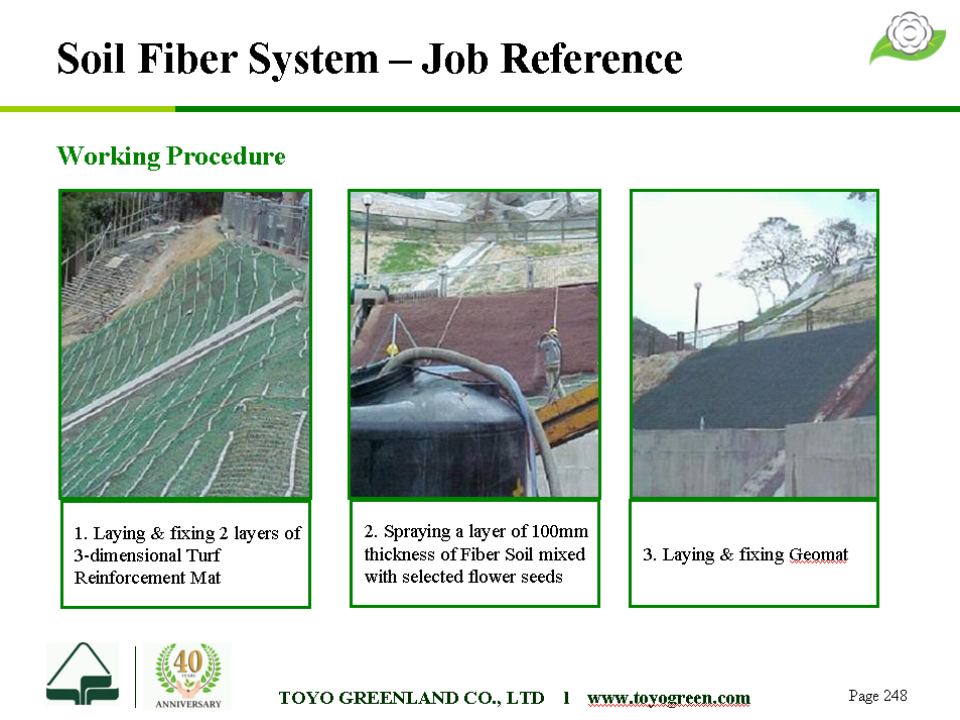 Soil Fiber System – Job Reference

Working Procedure

1. Laying & fixing 2 layers of 3-dimensional Turf Reinforcement Mat

2. Spraying a layer of 100mm thickness of Fiber Soil mixed with selected flower seeds

3. Laying & fixing Geomat

40 YEARS ANNIVERSARY

TOYO GREENLAND CO., LTD l www.toyogreen.com

Page 248